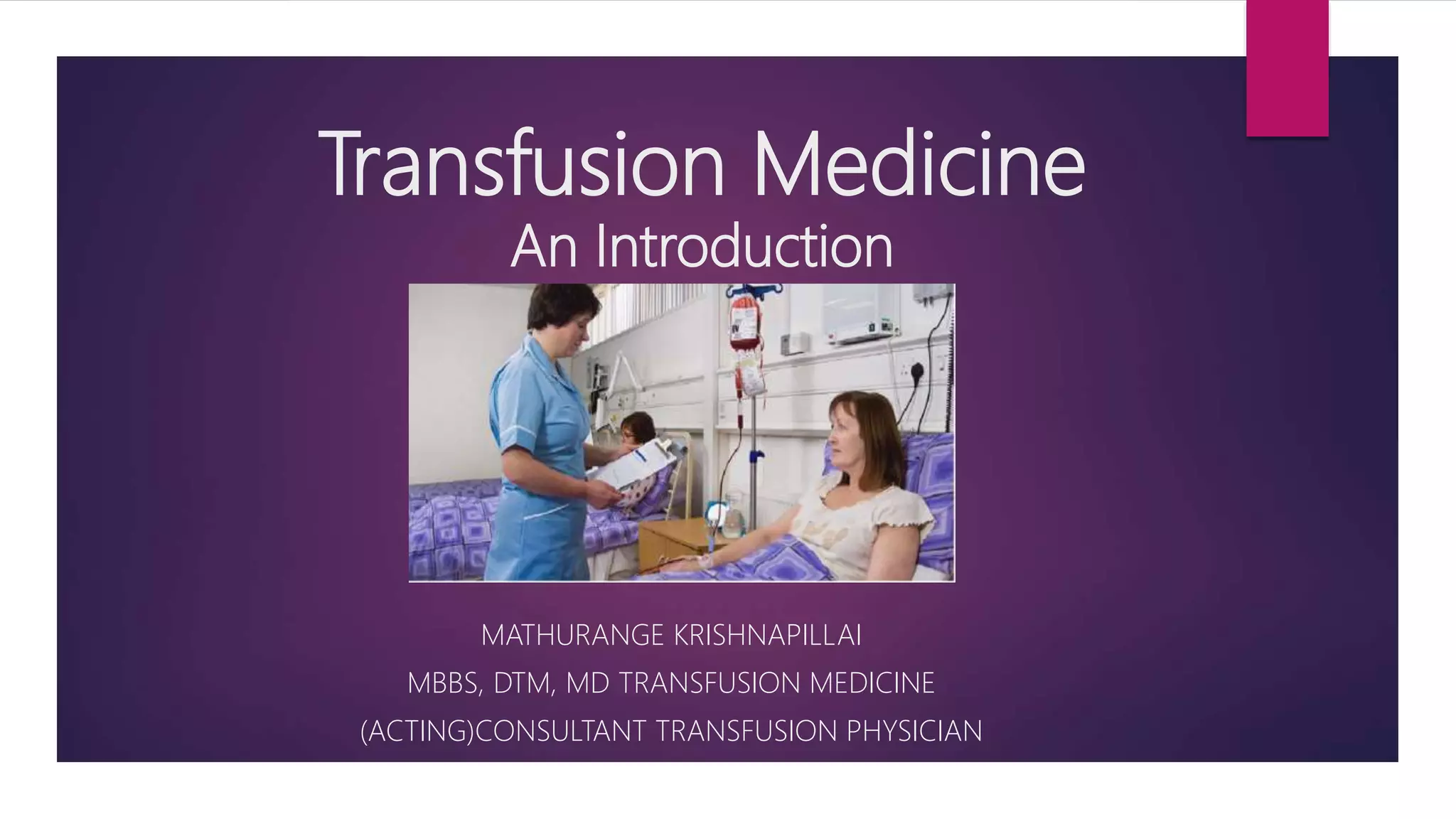 Transfusion Medicine
An Introduction

MATHURANGE KRISHNAPILLAI
MBBS, DTM, MD TRANSFUSION MEDICINE
(ACTING)CONSULTANT TRANSFUSION PHYSICIAN